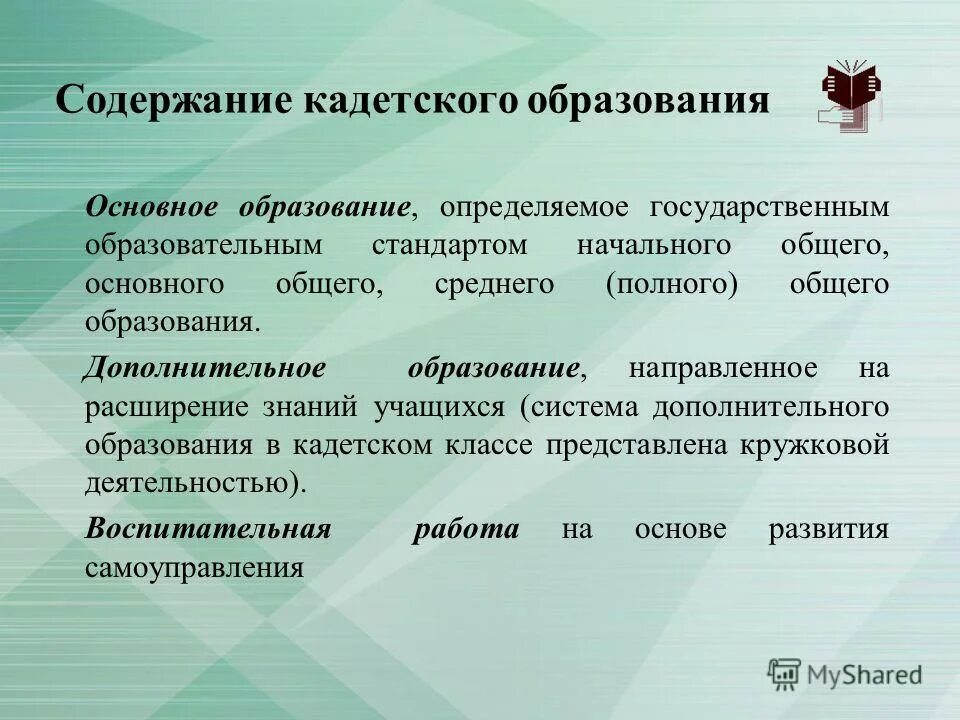 Содержание кадетского образования

Основное образование, определяемое государственным образовательным стандартом начального общего, основного общего, среднего (полного) общего образования.

Дополнительное образование, направленное на расширение знаний учащихся (система дополнительного образования в кадетском классе представлена кружковой деятельностью).

Воспитательная работа на основе развития самоуправления

MyShared